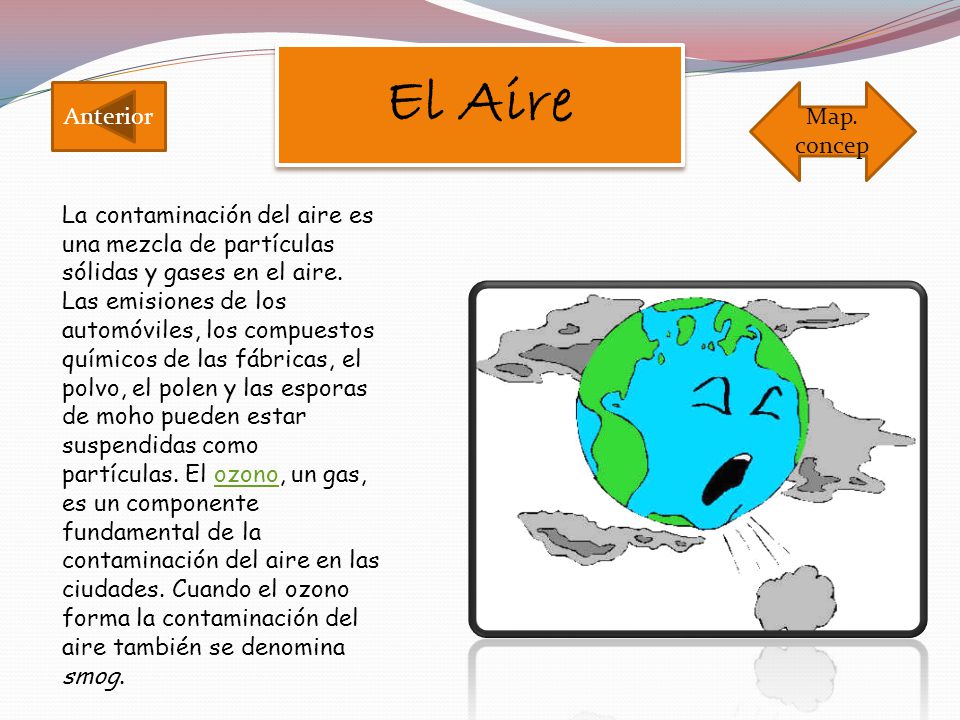 Anterior

El Aire

Map. concep

La contaminación del aire es una mezcla de partículas sólidas y gases en el aire. Las emisiones de los automóviles, los compuestos químicos de las fábricas, el polvo, el polen y las esporas de moho pueden estar suspendidas como partículas. El ozono, un gas, es un componente fundamental de la contaminación del aire en las ciudades. Cuando el ozono forma la contaminación del aire también se denomina smog.